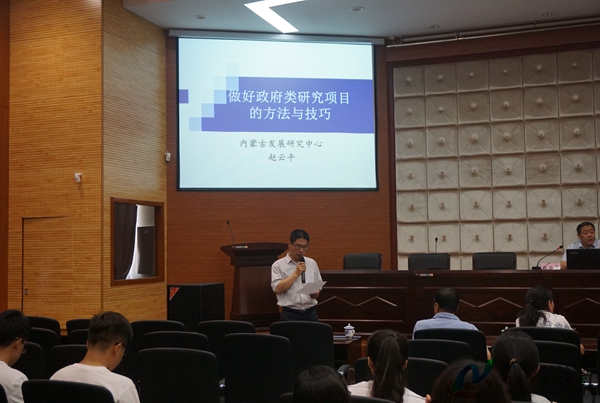 做好政府类研究项目的方法与技巧

内蒙古发展研究中心
赵云平